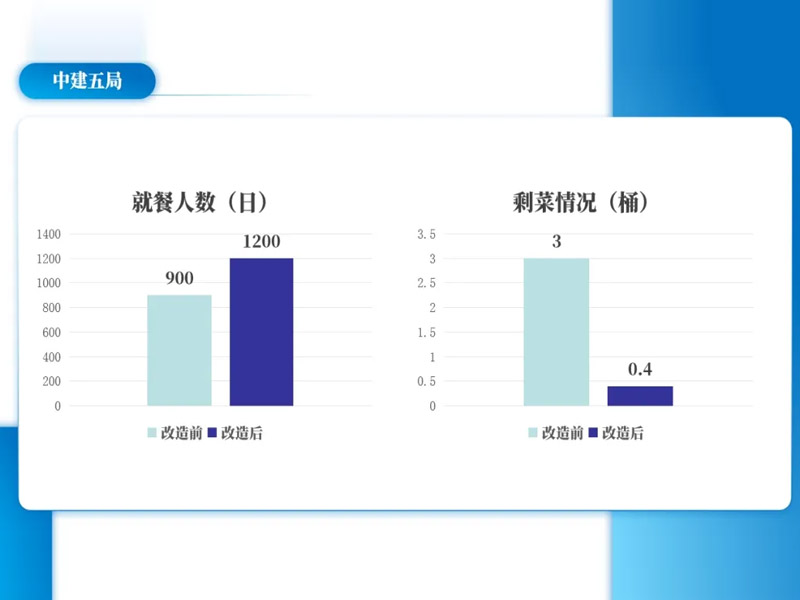 中建五局

就餐人数（日）

1400
1200
1000
800
600
400
200
0

900
1200

改造前 改造后

剩菜情况（桶）

3.5
3
2.5
2
1.5
1
0.5
0

3
0.4

改造前 改造后